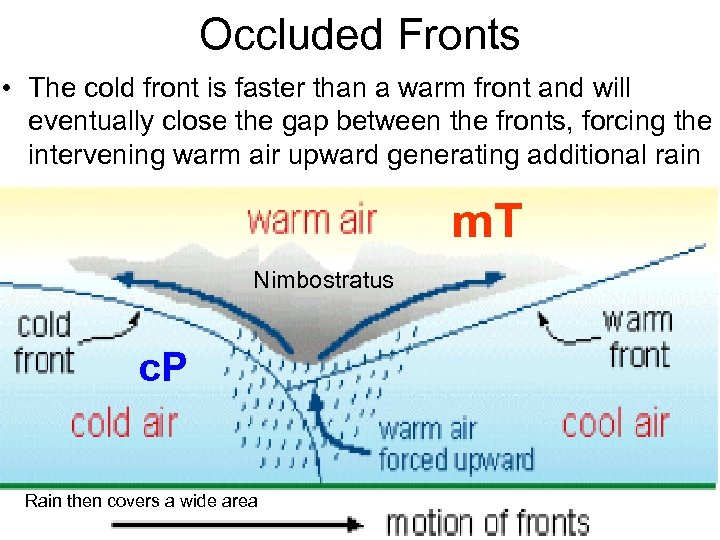 Occluded Fronts

• The cold front is faster than a warm front and will eventually close the gap between the fronts, forcing the intervening warm air upward generating additional rain

warm air

mT

Nimbostratus

cold front

cP

warm front

cold air

warm air forced upward

cool air

Rain then covers a wide area

motion of fronts